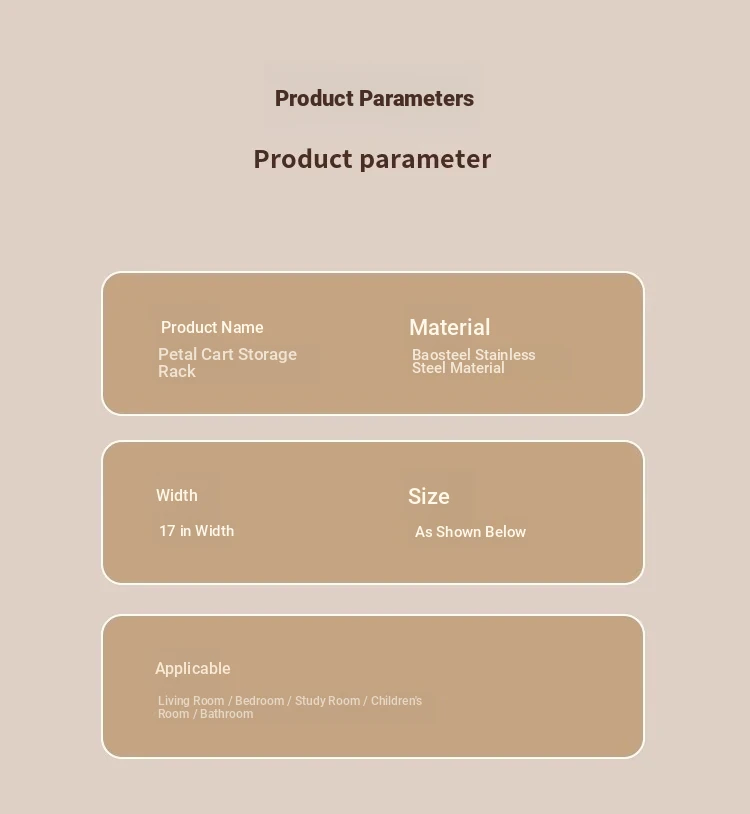 Product Parameters

Product parameter

Product Name
Petal Cart Storage Rack

Material
Baosteel Stainless Steel Material

Width
17 in Width

Size
As Shown Below

Applicable
Living Room / Bedroom / Study Room / Children's Room / Bathroom